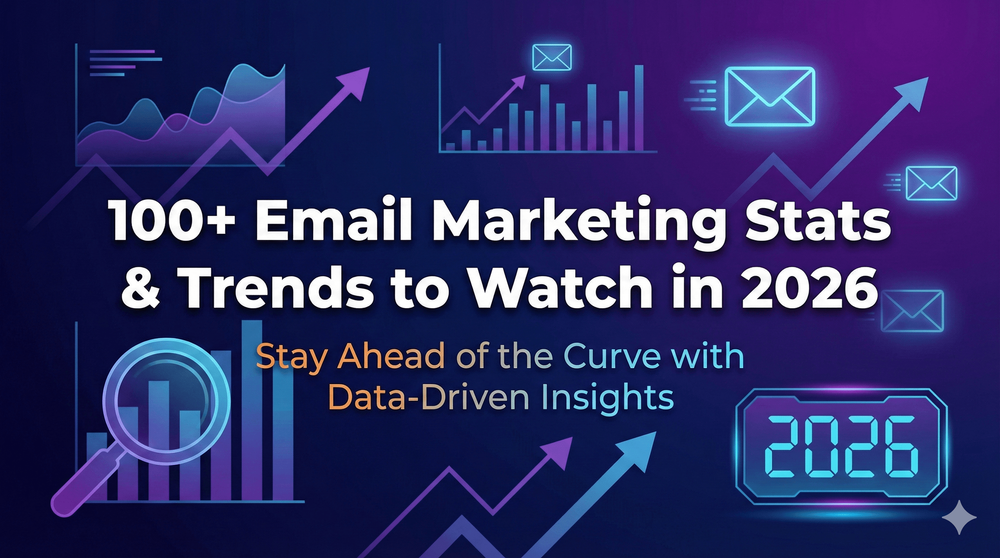 100+ Email Marketing Stats & Trends to Watch in 2026

Stay Ahead of the Curve with Data-Driven Insights

2026